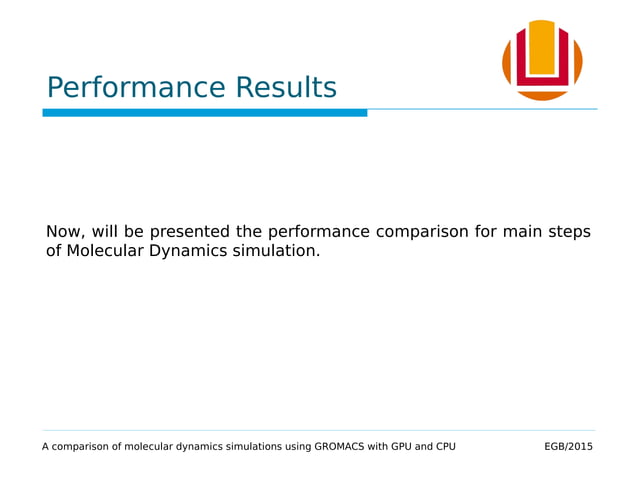 Performance Results

Now, will be presented the performance comparison for main steps of Molecular Dynamics simulation.

A comparison of molecular dynamics simulations using GROMACS with GPU and CPU

EGB/2015